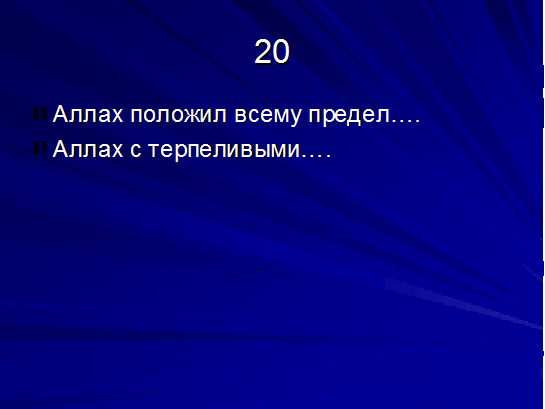 20

Аллах положил всему предел….

Аллах с терпеливыми….